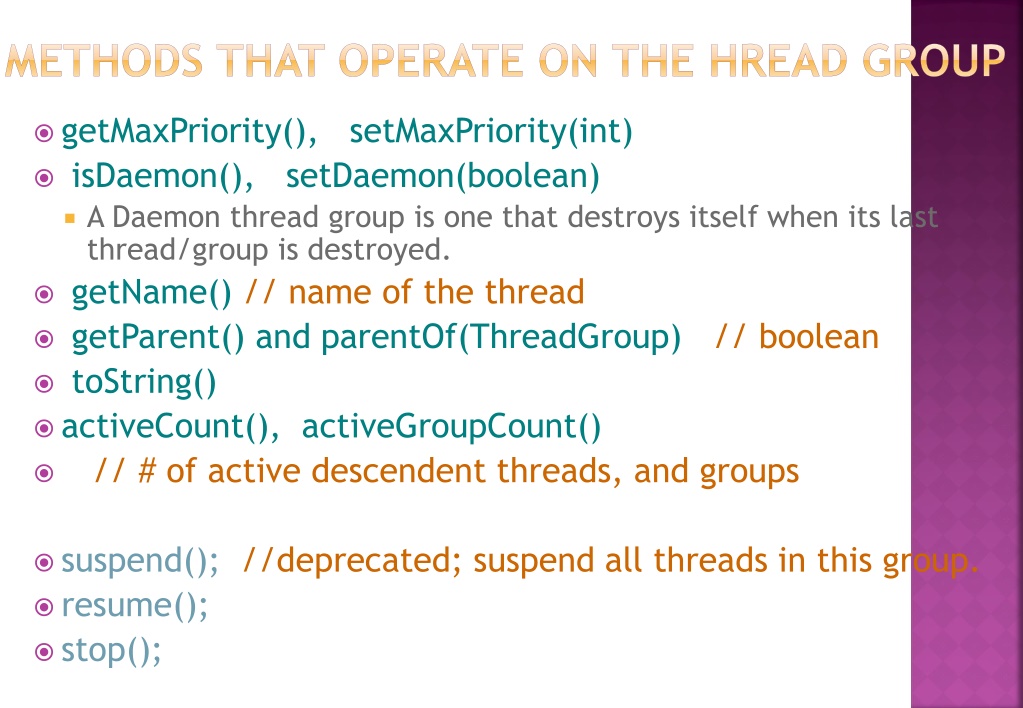 METHODS THAT OPERATE ON THE HREAD GROUP

getMaxPriority(), setMaxPriority(int)
isDaemon(), setDaemon(boolean)
A Daemon thread group is one that destroys itself when its last thread/group is destroyed.
getName() // name of the thread
getParent() and parentOf(ThreadGroup) // boolean
toString()
activeCount(), activeGroupCount()
// # of active descendent threads, and groups

suspend(); //deprecated; suspend all threads in this group.
resume();
stop();